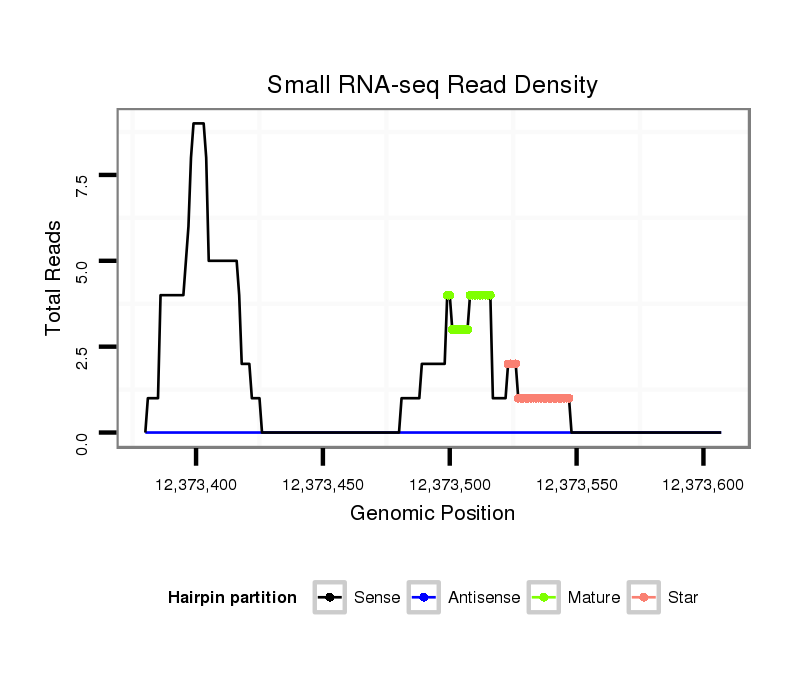 Small RNA-seq Read Density

Total Reads

7.5
5.0
2.5
0.0

12,373,400
12,373,450
12,373,500
12,373,550
12,373,600

Genomic Position

Hairpin partition
Sense
Antisense
Mature
Star